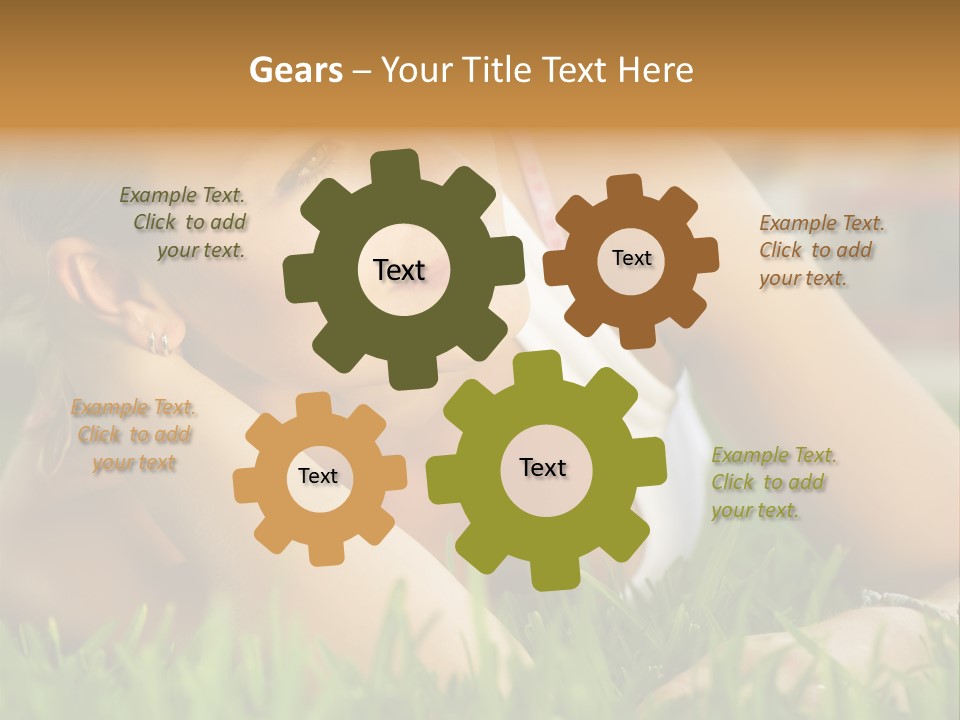 Gears – Your Title Text Here

Example Text. Click to add your text.

Text

Text

Example Text. Click to add your text.

Example Text. Click to add your text

Text

Text

Example Text. Click to add your text.